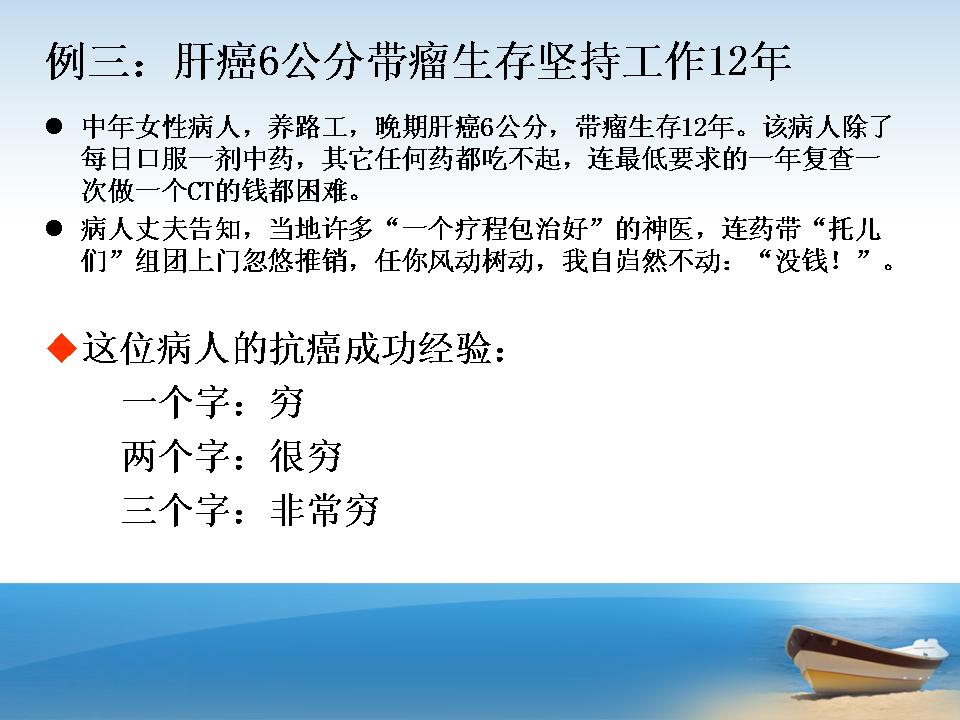 例三：肝癌6公分带瘤生存坚持工作12年

● 中年女性病人，养路工，晚期肝癌6公分，带瘤生存12年。该病人除了每日口服一剂中药，其它任何药都吃不起，连最低要求的一年复查一次做一个CT的钱都困难。

● 病人丈夫告知，当地许多“一个疗程包治好”的神医，连药带“托儿们”组团上门忽悠推销，任你风动树动，我自岿然不动：“没钱！”。

◆这位病人的抗癌成功经验：

一个字：穷

两个字：很穷

三个字：非常穷